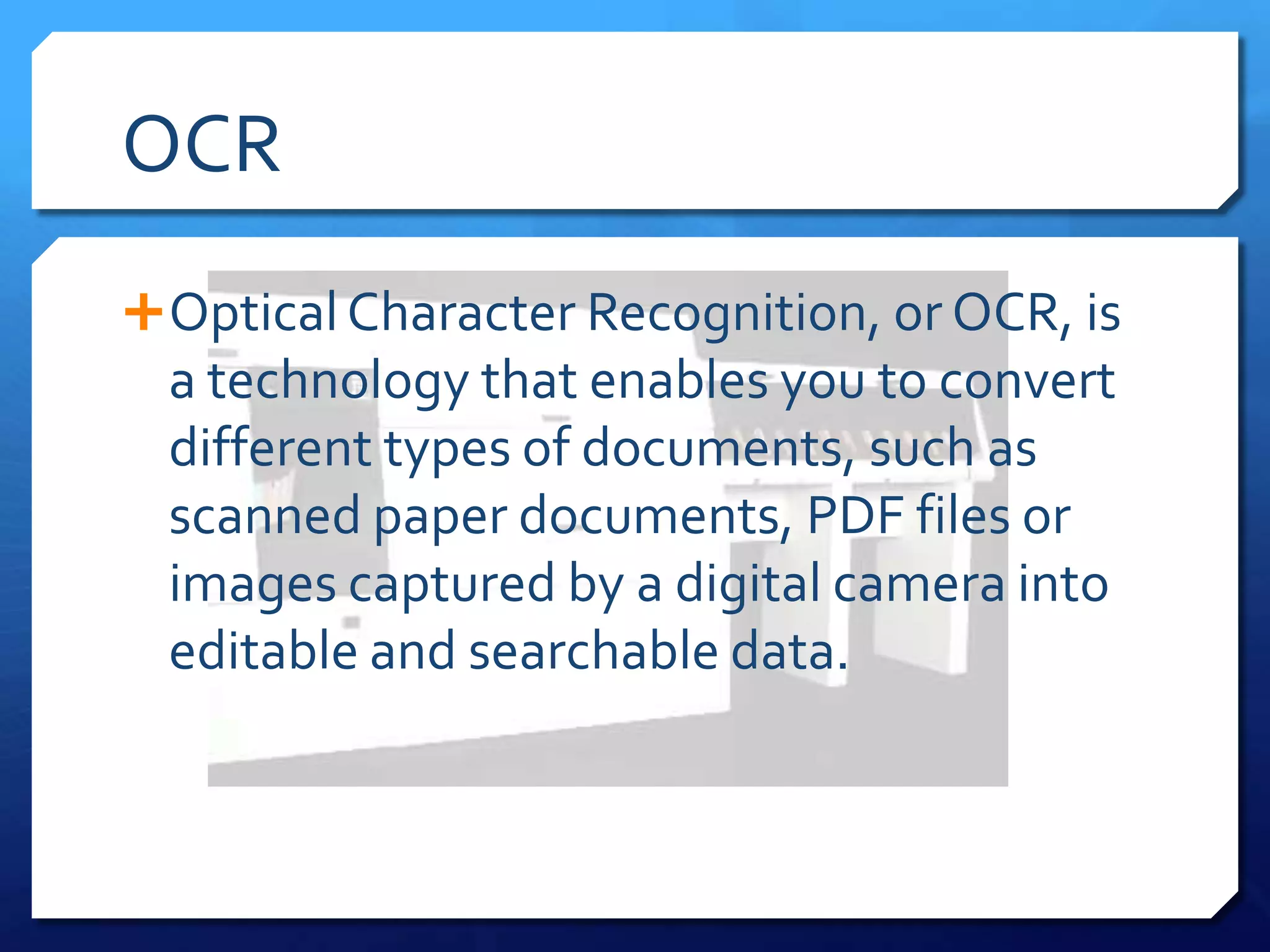 OCR

+ Optical Character Recognition, or OCR, is a technology that enables you to convert different types of documents, such as scanned paper documents, PDF files or images captured by a digital camera into editable and searchable data.